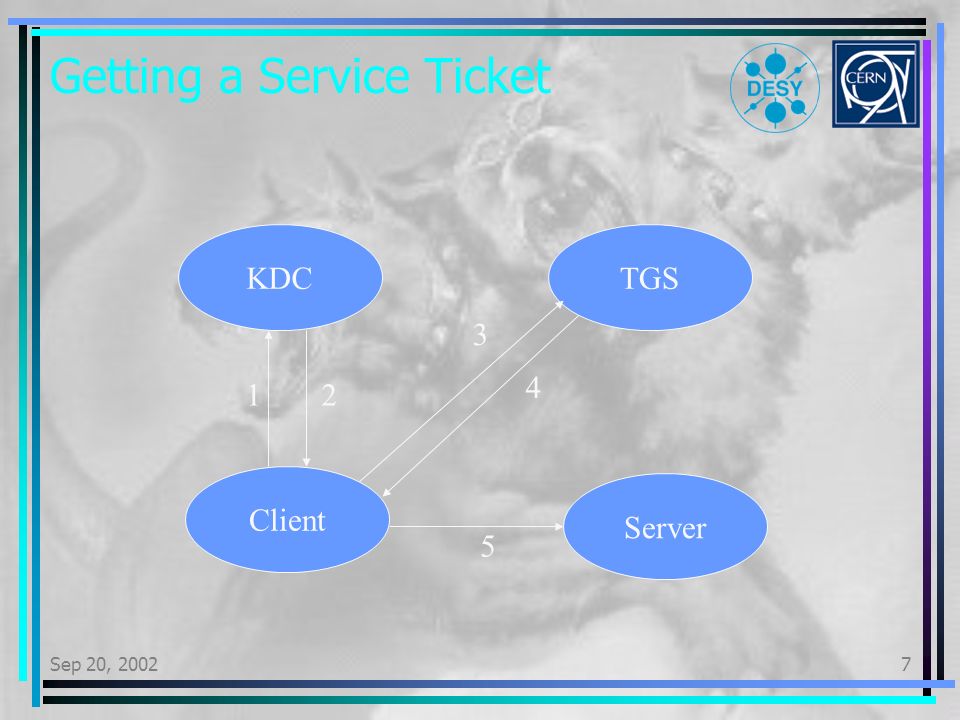 Getting a Service Ticket

DESY

CERN

KDC

TGS

3

4

1

2

Client

Server

5

Sep 20, 2002

7